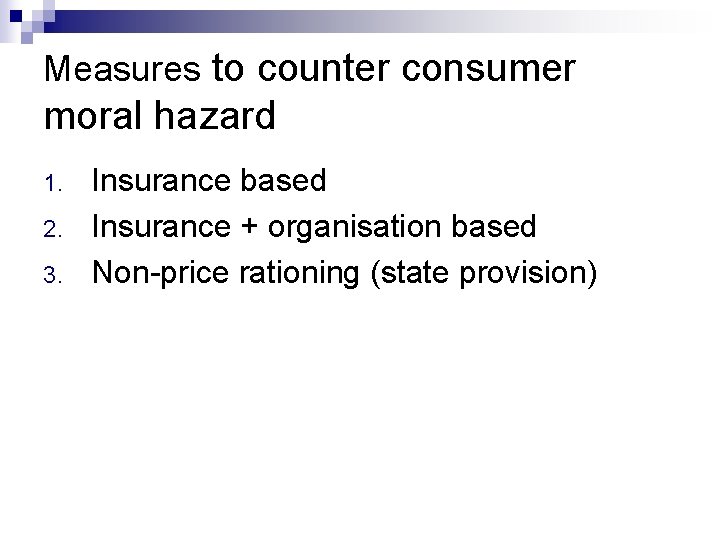 Measures to counter consumer moral hazard

1. Insurance based
2. Insurance + organisation based
3. Non-price rationing (state provision)